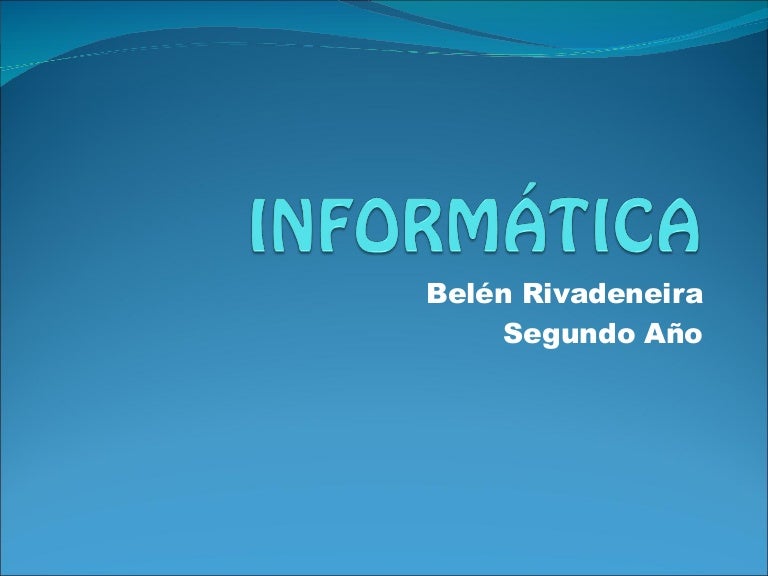 INFORMÁTICA

Belén Rivadeneira
Segundo Año